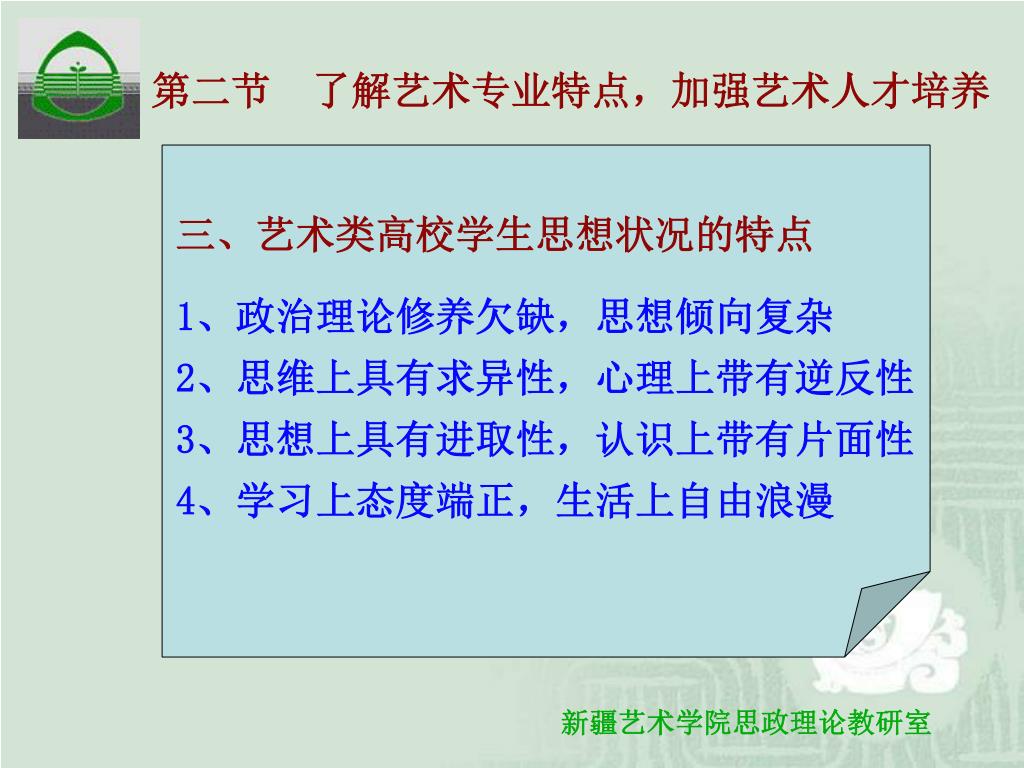 第二节　了解艺术专业特点，加强艺术人才培养

三、艺术类高校学生思想状况的特点

1、政治理论修养欠缺，思想倾向复杂
2、思维上具有求异性，心理上带有逆反性
3、思想上具有进取性，认识上带有片面性
4、学习上态度端正，生活上自由浪漫

新疆艺术学院思政理论教研室